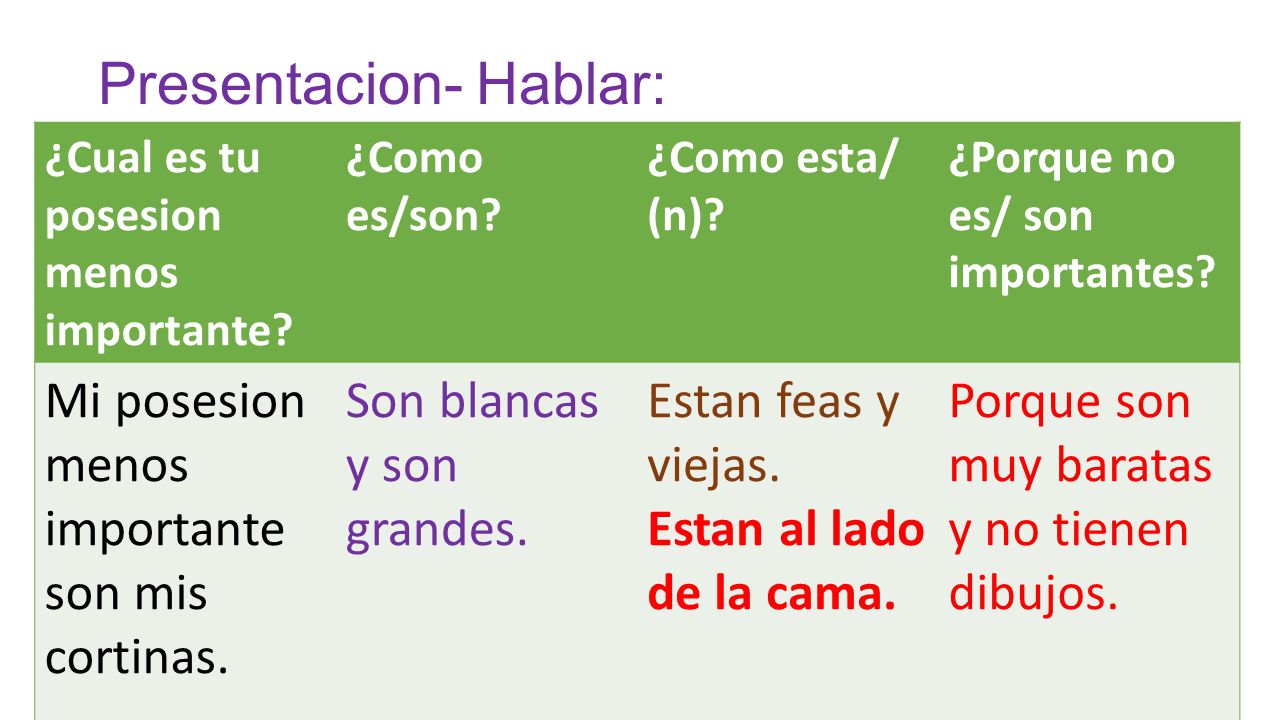 Presentacion- Hablar:

| ¿Cual es tu posesion menos importante? | ¿Como es/son? | ¿Como esta/ (n)? | ¿Porque no es/ son importantes? |
|---|---|---|---|
| Mi posesion menos importante son mis cortinas. | Son blancas y son grandes. | Estan feas y viejas. Estan al lado de la cama. | Porque son muy baratas y no tienen dibujos. |